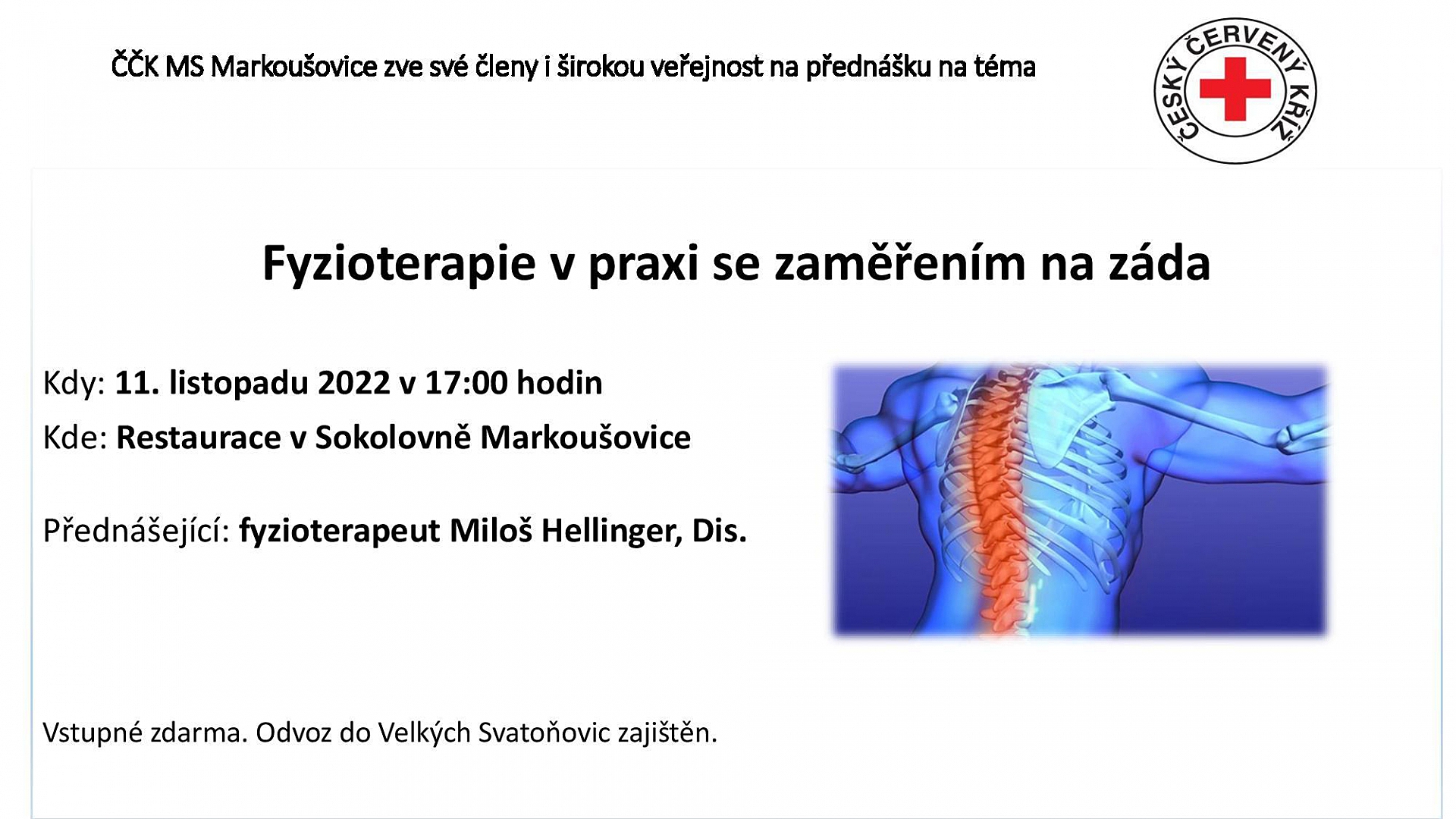 ČČK MS Markoušovice zve své členy i širokou veřejnost na přednášku na téma

ČESKÝ ČERVENÝ KŘÍŽ

Fyzioterapie v praxi se zaměřením na záda

Kdy: 11. listopadu 2022 v 17:00 hodin

Kde: Restaurace v Sokolovně Markoušovice

Přednášející: fyzioterapeut Miloš Hellinger, Dis.

Vstupné zdarma. Odvoz do Velkých Svatoňovic zajištěn.